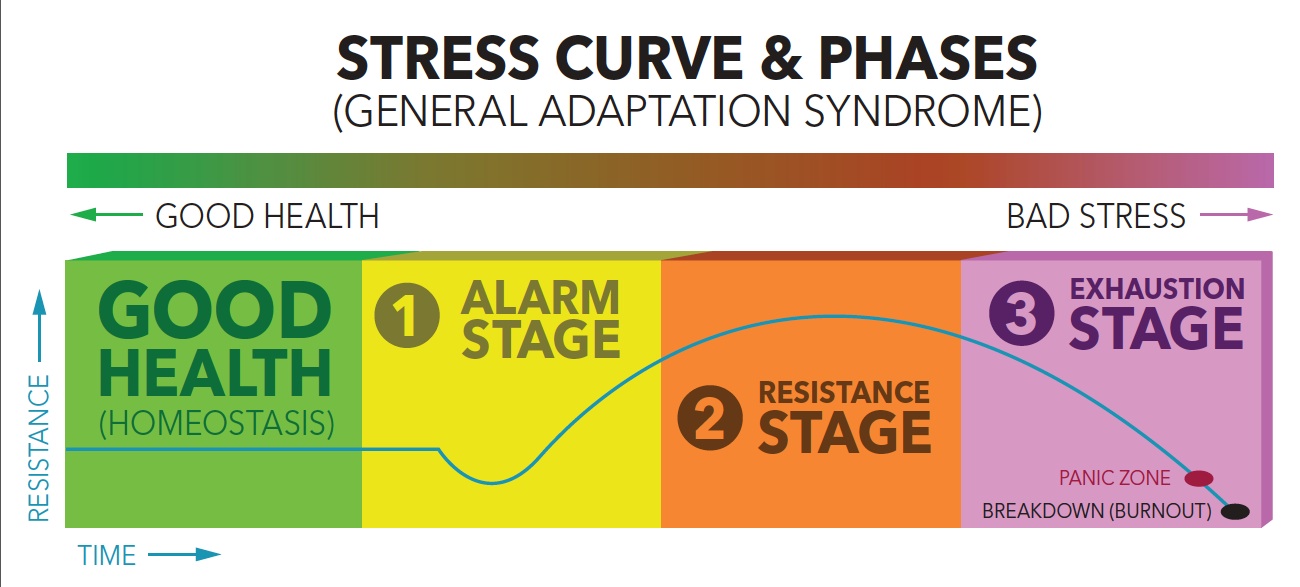 STRESS CURVE & PHASES
(GENERAL ADAPTATION SYNDROME)

GOOD HEALTH

BAD STRESS

GOOD HEALTH
(HOMEOSTASIS)

1 ALARM STAGE

2 RESISTANCE STAGE

3 EXHAUSTION STAGE

PANIC ZONE

BREAKDOWN (BURNOUT)

RESISTANCE

TIME